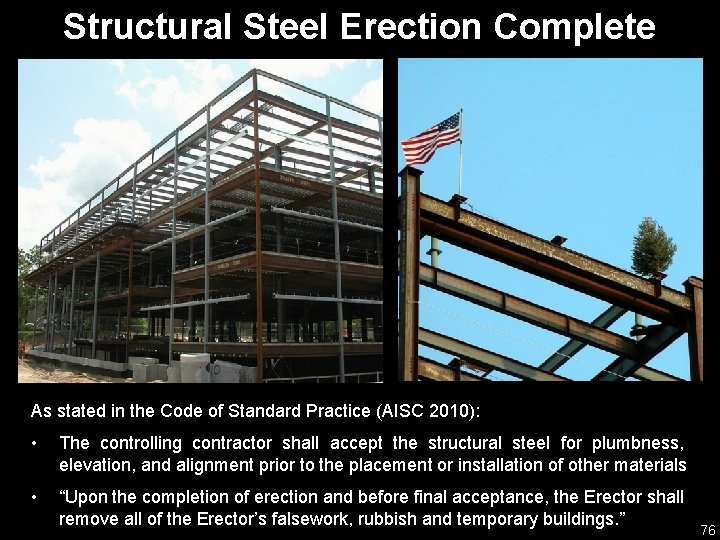 Structural Steel Erection Complete

As stated in the Code of Standard Practice (AISC 2010):

• The controlling contractor shall accept the structural steel for plumbness, elevation, and alignment prior to the placement or installation of other materials

• "Upon the completion of erection and before final acceptance, the Erector shall remove all of the Erector's falsework, rubbish and temporary buildings."

76